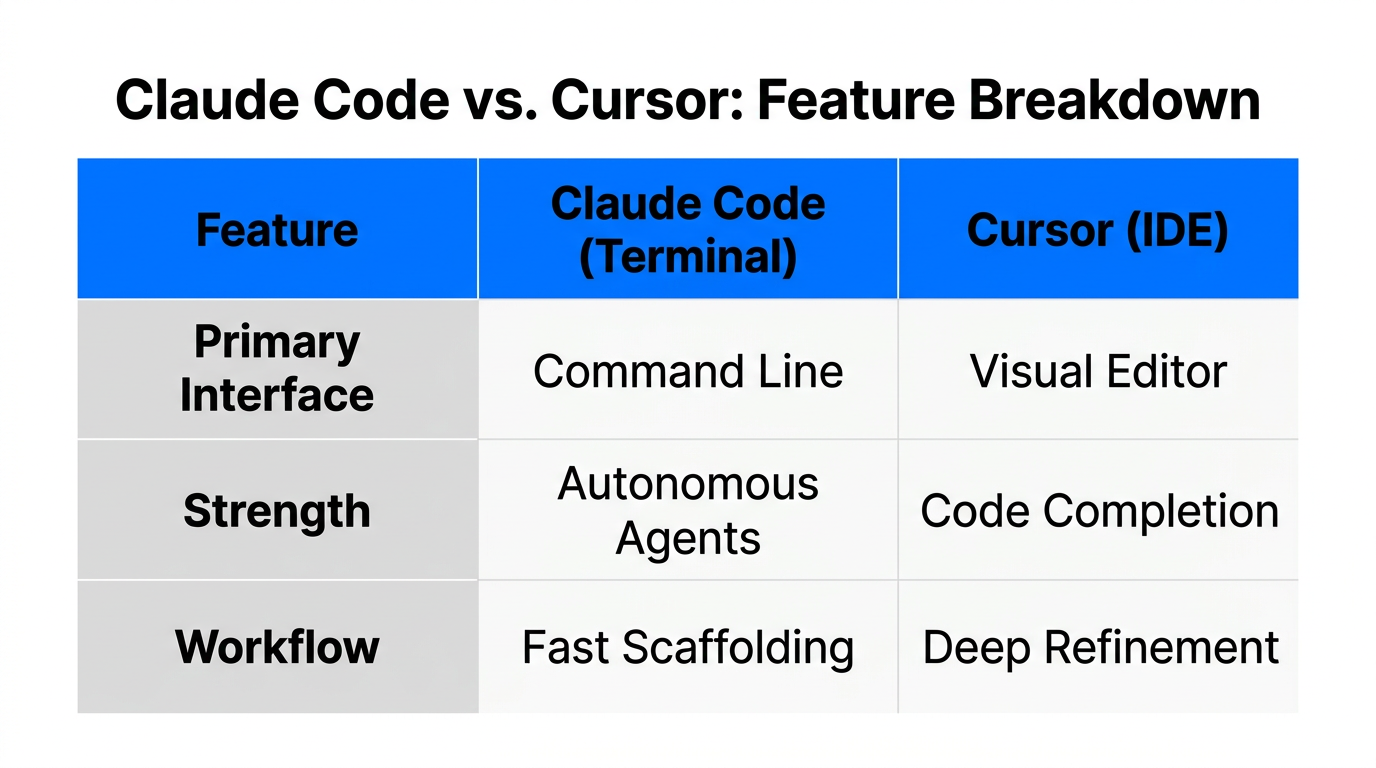 Claude Code vs. Cursor: Feature Breakdown

| Feature | Claude Code (Terminal) | Cursor (IDE) |
|---|---|---|
| Primary Interface | Command Line | Visual Editor |
| Strength | Autonomous Agents | Code Completion |
| Workflow | Fast Scaffolding | Deep Refinement |